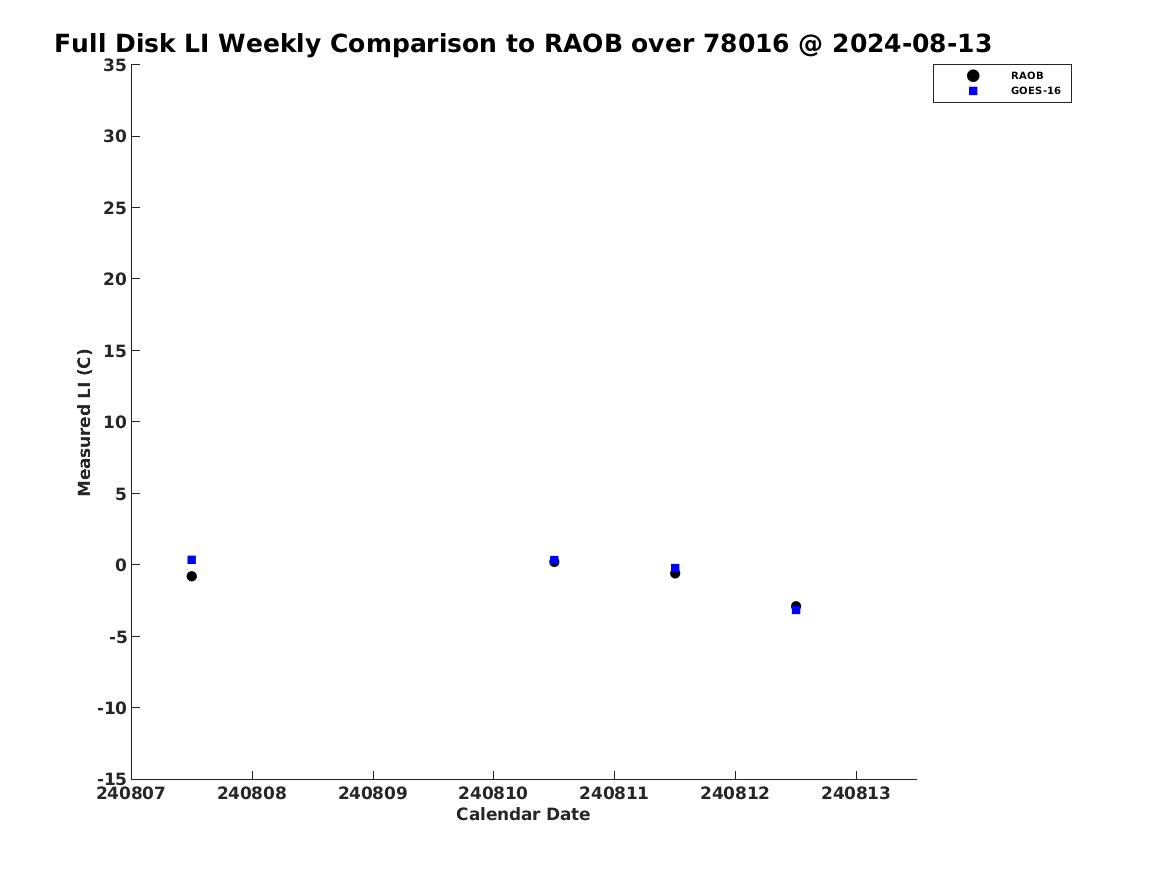 Full Disk LI Weekly Comparison to RAOB over 78016 @ 2024-08-13

RAOB
GOES-16

Measured LI (C)

35
30
25
20
15
10
5
0
-5
-10
-15

240807 240808 240809 240810 240811 240812 240813

Calendar Date